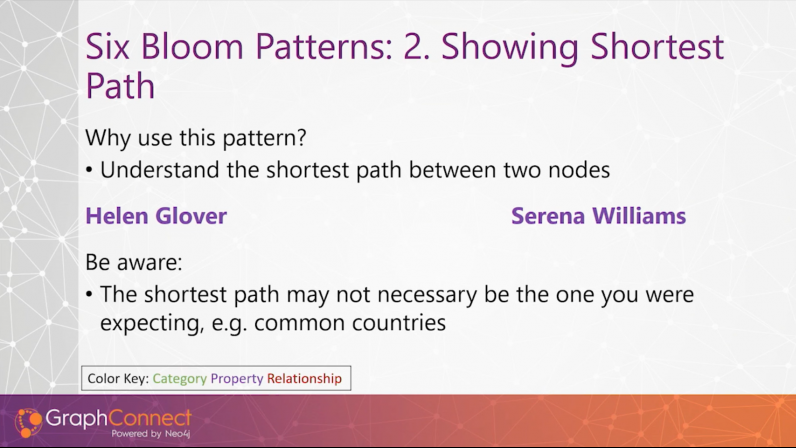 Six Bloom Patterns: 2. Showing Shortest Path

Why use this pattern?
• Understand the shortest path between two nodes

Helen Glover

Serena Williams

Be aware:
• The shortest path may not necessary be the one you were expecting, e.g. common countries

Color Key: Category Property Relationship

GraphConnect
Powered by Neo4j